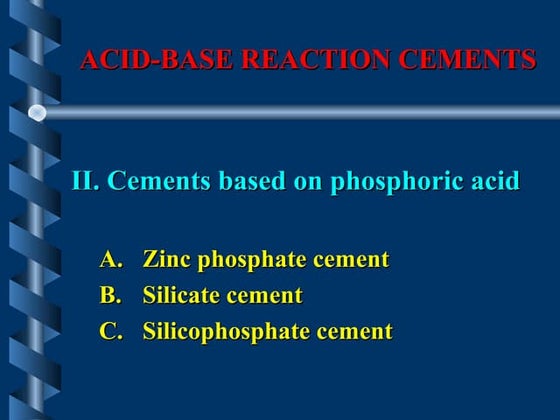 ACID-BASE REACTION CEMENTS

II. Cements based on phosphoric acid

A. Zinc phosphate cement
B. Silicate cement
C. Silicophosphate cement